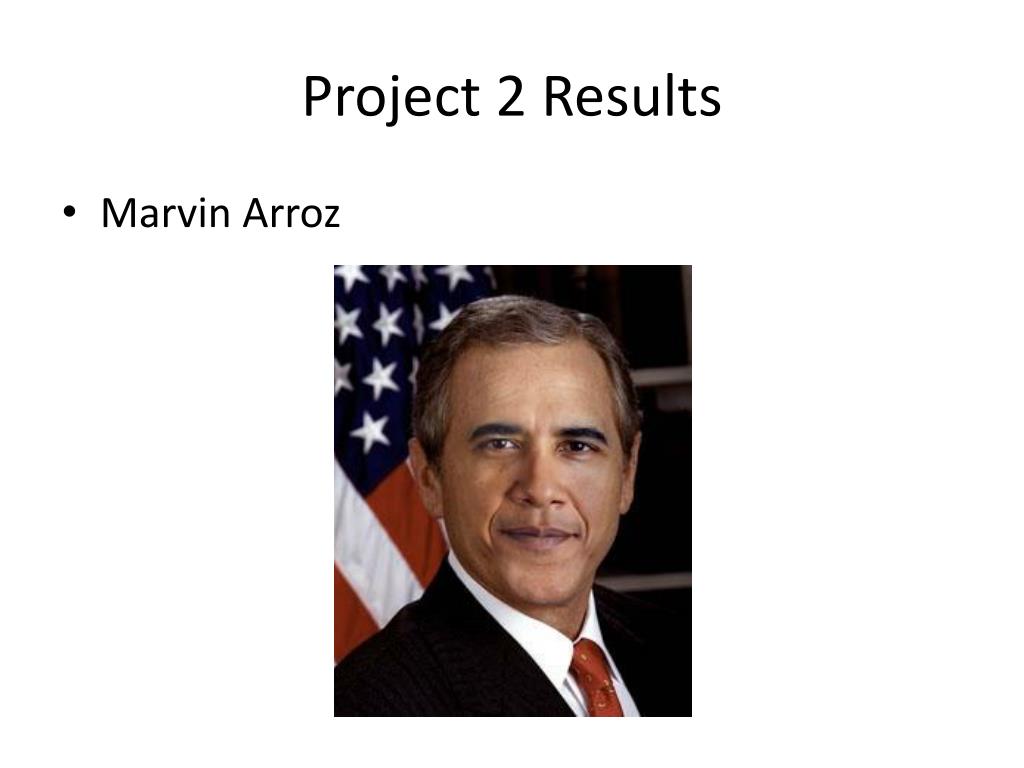 Project 2 Results

• Marvin Arroz